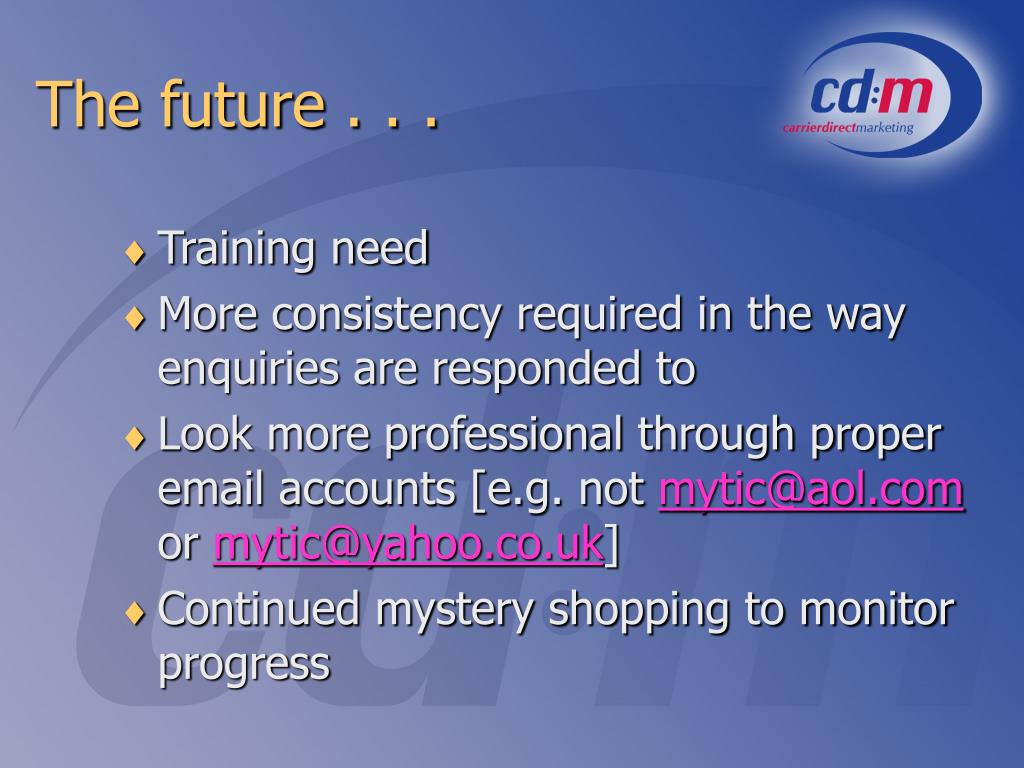 The future . . .

cd:m
carrierdirectmarketing

♦ Training need

♦ More consistency required in the way enquiries are responded to

♦ Look more professional through proper email accounts [e.g. not mytic@aol.com or mytic@yahoo.co.uk]

♦ Continued mystery shopping to monitor progress